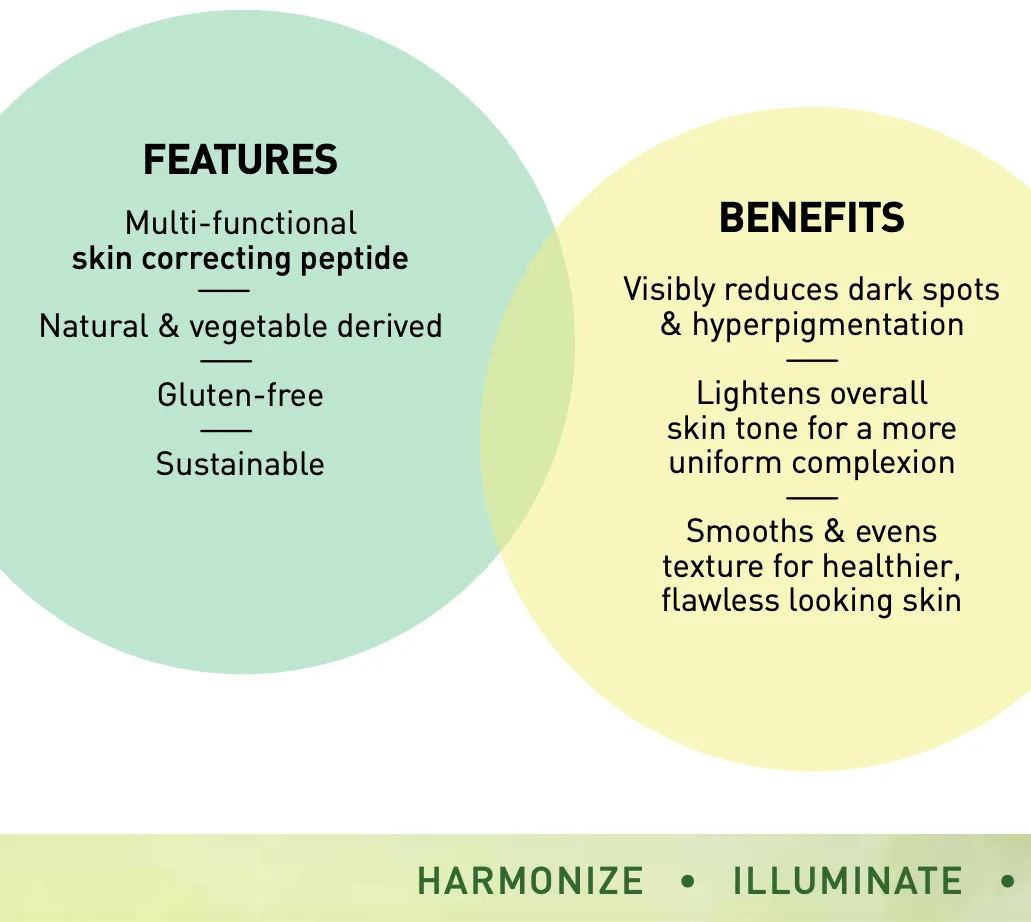 FEATURES

Multi-functional
skin correcting peptide

Natural & vegetable derived

Gluten-free

Sustainable

BENEFITS

Visibly reduces dark spots & hyperpigmentation

Lightens overall skin tone for a more uniform complexion

Smooths & evens texture for healthier, flawless looking skin

HARMONIZE • ILLUMINATE •